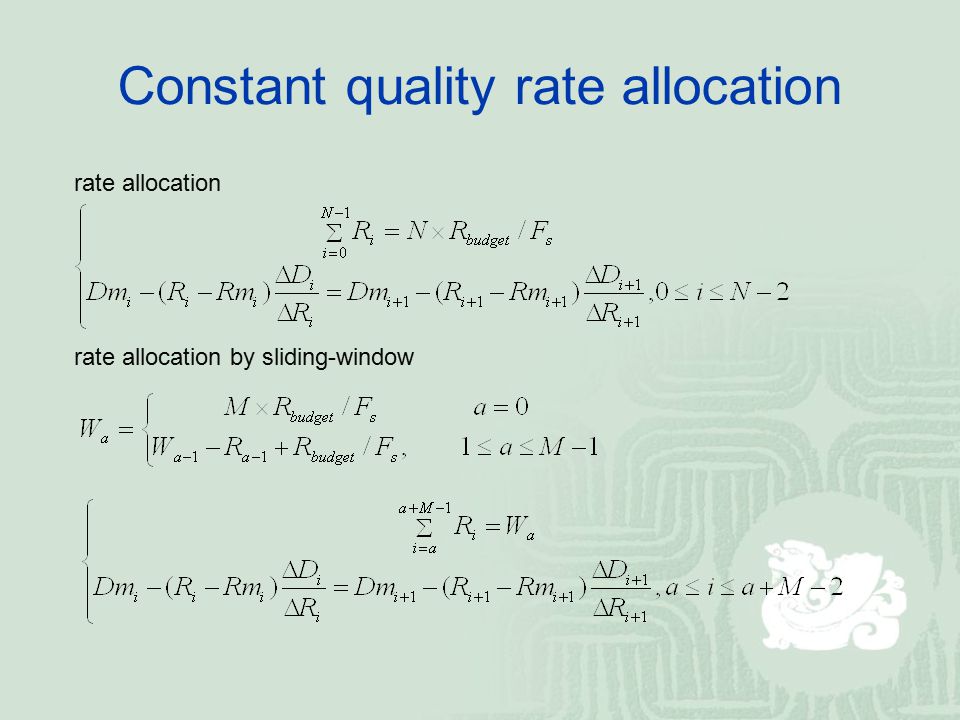 Constant quality rate allocation

rate allocation

$\begin{cases} \sum_{i=0}^{N-1} R_i = N \times R_{budget} / F_s \\ Dm_i - (R_i - Rm_i)\frac{\Delta D_i}{\Delta R_i} = Dm_{i+1} - (R_{i+1} - Rm_{i+1})\frac{\Delta D_{i+1}}{\Delta R_{i+1}}, 0 \le i \le N-2 \end{cases}$

rate allocation by sliding-window

$W_a = \begin{cases} M \times R_{budget} / F_s & a = 0 \\ W_{a-1} - R_{a-1} + R_{budget} / F_s, & 1 \le a \le M-1 \end{cases}$

$\begin{cases} \sum_{i=a}^{a+M-1} R_i = W_a \\ Dm_i - (R_i - Rm_i)\frac{\Delta D_i}{\Delta R_i} = Dm_{i+1} - (R_{i+1} - Rm_{i+1})\frac{\Delta D_{i+1}}{\Delta R_{i+1}}, a \le i \le a+M-2 \end{cases}$